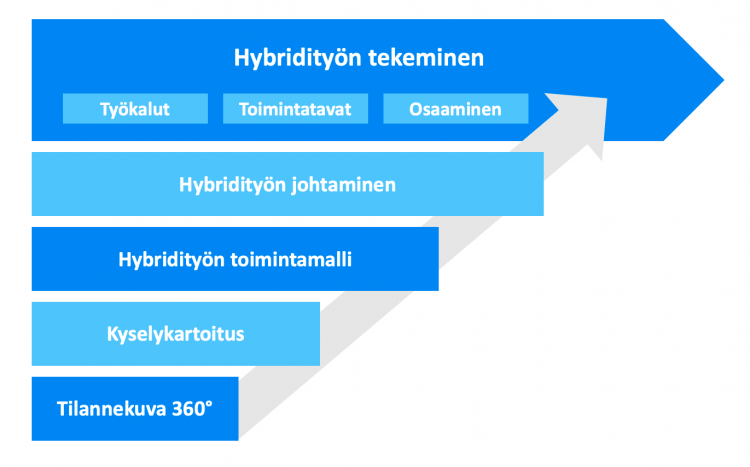 Hybridityön tekeminen

Työkalut

Toimintatavat

Osaaminen

Hybridityön johtaminen

Hybridityön toimintamalli

Kyselykartoitus

Tilannekuva 360°